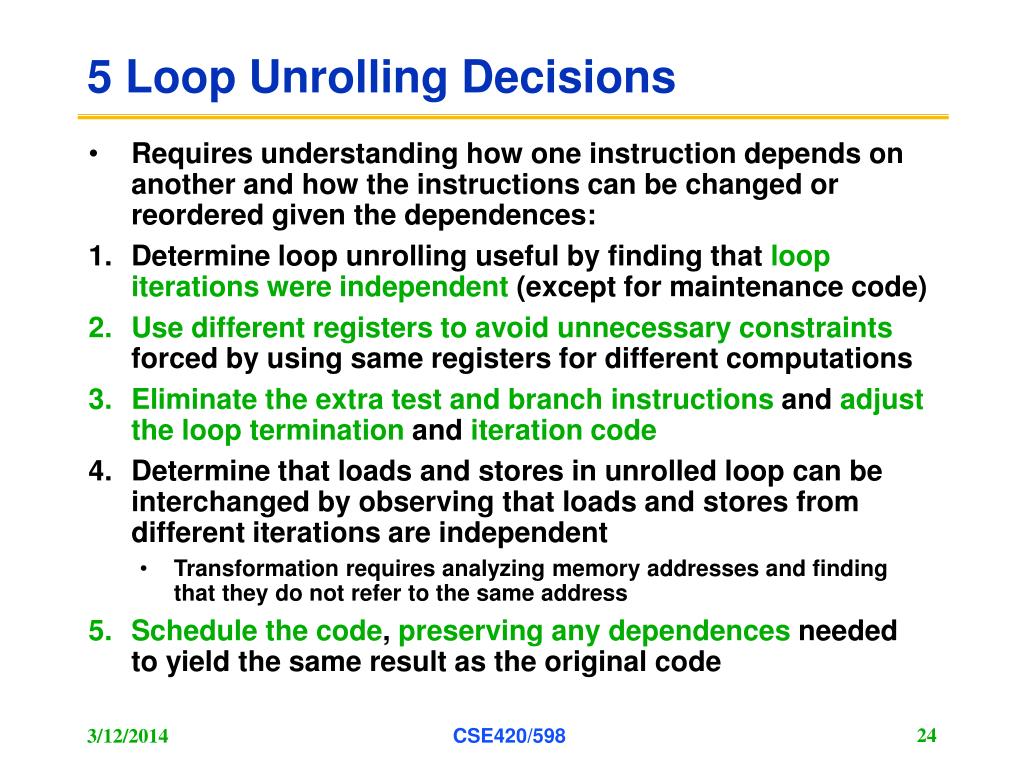 5 Loop Unrolling Decisions

• Requires understanding how one instruction depends on another and how the instructions can be changed or reordered given the dependences:

1. Determine loop unrolling useful by finding that loop iterations were independent (except for maintenance code)

2. Use different registers to avoid unnecessary constraints forced by using same registers for different computations

3. Eliminate the extra test and branch instructions and adjust the loop termination and iteration code

4. Determine that loads and stores in unrolled loop can be interchanged by observing that loads and stores from different iterations are independent

• Transformation requires analyzing memory addresses and finding that they do not refer to the same address

5. Schedule the code, preserving any dependences needed to yield the same result as the original code

3/12/2014

CSE420/598

24